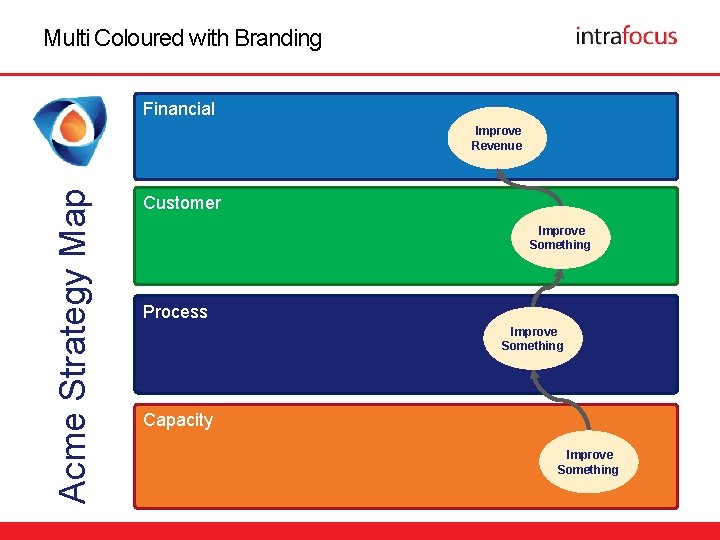 Multi Coloured with Branding

intrafocus

Acme Strategy Map

Financial

Improve Revenue

Customer

Improve Something

Process

Improve Something

Capacity

Improve Something